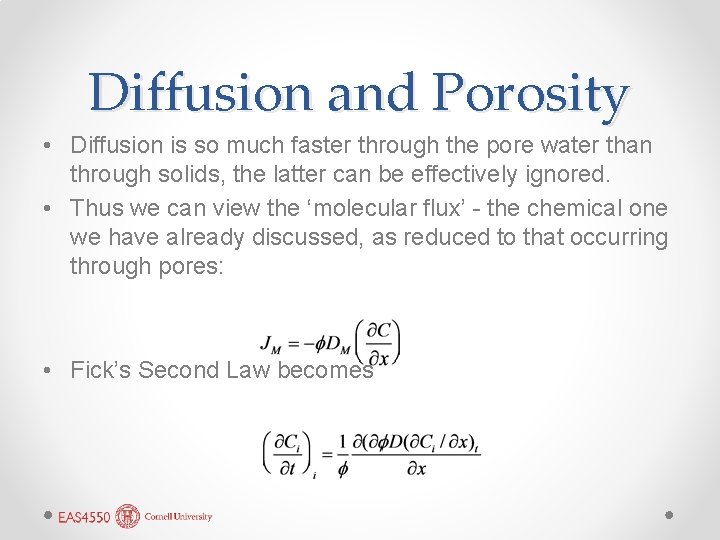 Diffusion and Porosity

• Diffusion is so much faster through the pore water than through solids, the latter can be effectively ignored.

• Thus we can view the ‘molecular flux’ - the chemical one we have already discussed, as reduced to that occurring through pores:

$J_M = -\phi D_M \left(\frac{\partial C}{\partial x}\right)$

• Fick’s Second Law becomes

$\left(\frac{\partial C_i}{\partial t}\right)_i = \frac{1}{\phi}\frac{\partial(\partial \phi D(\partial C_i / \partial x)_t}{\partial x}$

EAS4550 Cornell University